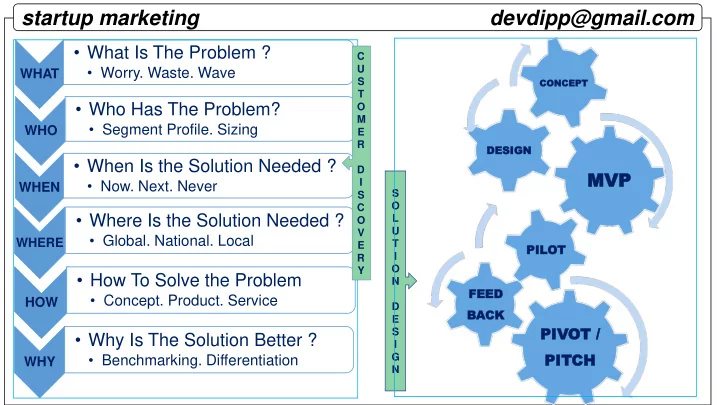 startup marketing

devdipp@gmail.com

WHAT
• What Is The Problem ?
• Worry. Waste. Wave

WHO
• Who Has The Problem?
• Segment Profile. Sizing

WHEN
• When Is the Solution Needed ?
• Now. Next. Never

WHERE
• Where Is the Solution Needed ?
• Global. National. Local

HOW
• How To Solve the Problem
• Concept. Product. Service

WHY
• Why Is The Solution Better ?
• Benchmarking. Differentiation

CUSTOMER DISCOVERY

SOLUTION DESIGN

CONCEPT

DESIGN

MVP

PILOT

FEED BACK

PIVOT / PITCH